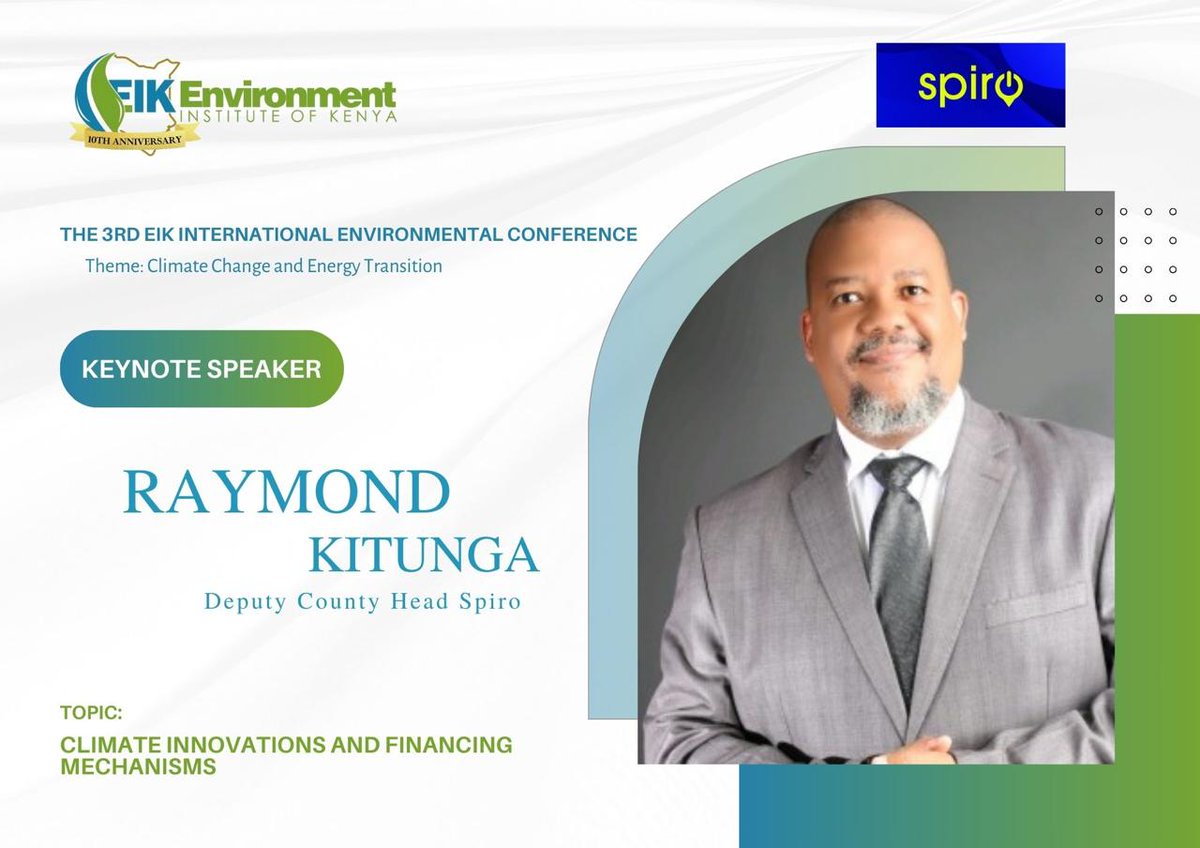 EIK Environment
INSTITUTE OF KENYA
10TH ANNIVERSARY

spiro

THE 3RD EIK INTERNATIONAL ENVIRONMENTAL CONFERENCE
Theme: Climate Change and Energy Transition

KEYNOTE SPEAKER

RAYMOND
KITUNGA
Deputy County Head Spiro

TOPIC:
CLIMATE INNOVATIONS AND FINANCING MECHANISMS